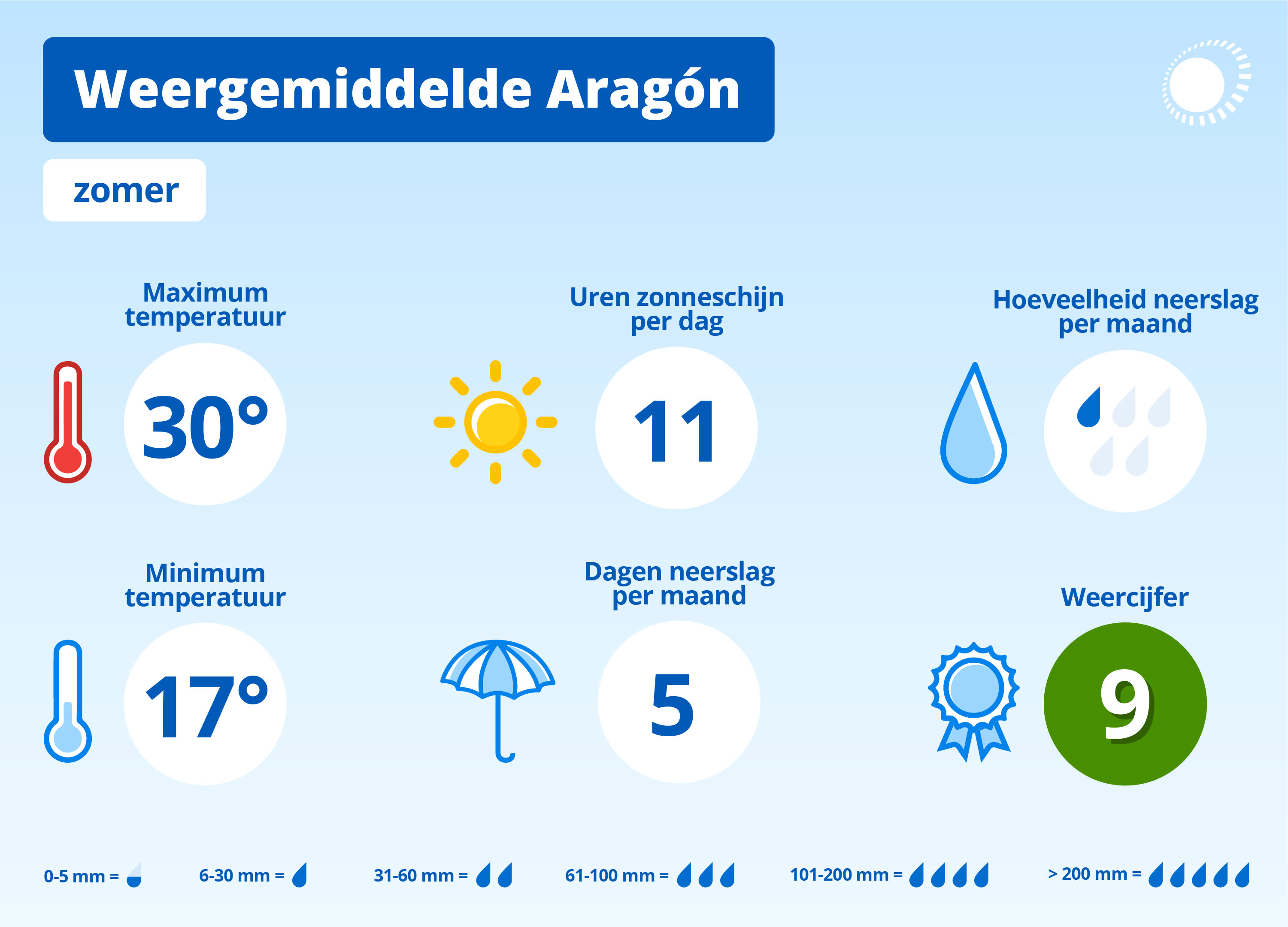 Weergemiddelde Aragón

zomer

Maximum temperatuur

30°

Uren zonneschijn per dag

11

Hoeveelheid neerslag per maand

Minimum temperatuur

17°

Dagen neerslag per maand

5

Weercijfer

9

0-5 mm =

6-30 mm =

31-60 mm =

61-100 mm =

101-200 mm =

> 200 mm =